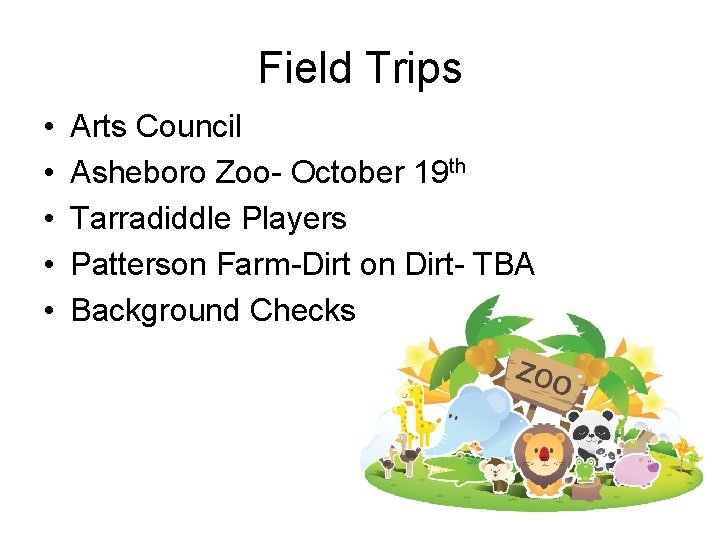 Field Trips

• Arts Council
• Asheboro Zoo- October 19th
• Tarradiddle Players
• Patterson Farm-Dirt on Dirt- TBA
• Background Checks

ZOO